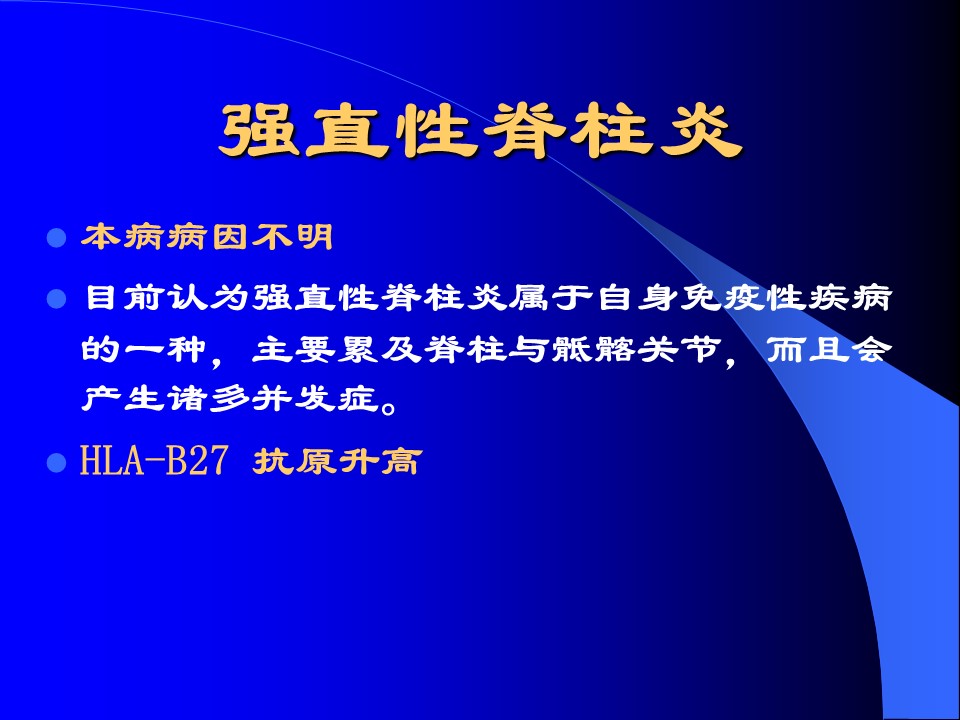 强直性脊柱炎

本病病因不明

目前认为强直性脊柱炎属于自身免疫性疾病的一种，主要累及脊柱与骶髂关节，而且会产生诸多并发症。

HLA-B27 抗原升高